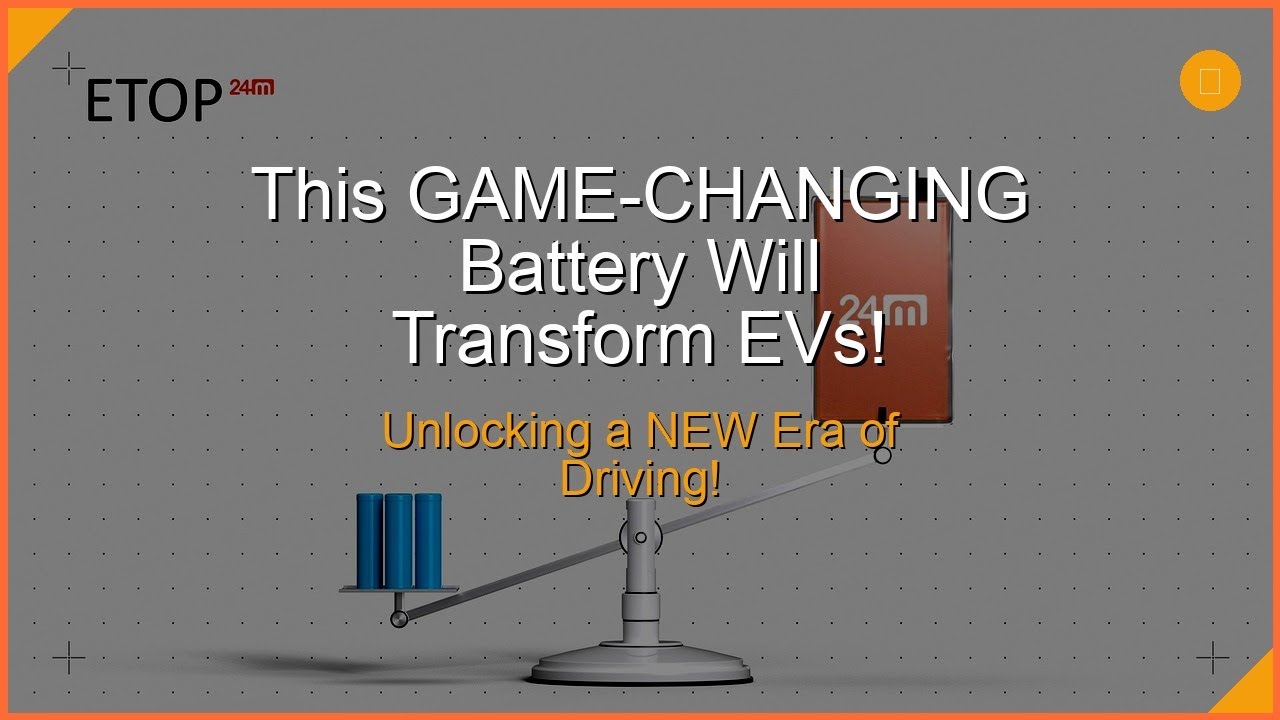 ETOP 24m

This GAME-CHANGING Battery Will Transform EVs!

24m

Unlocking a NEW Era of Driving!